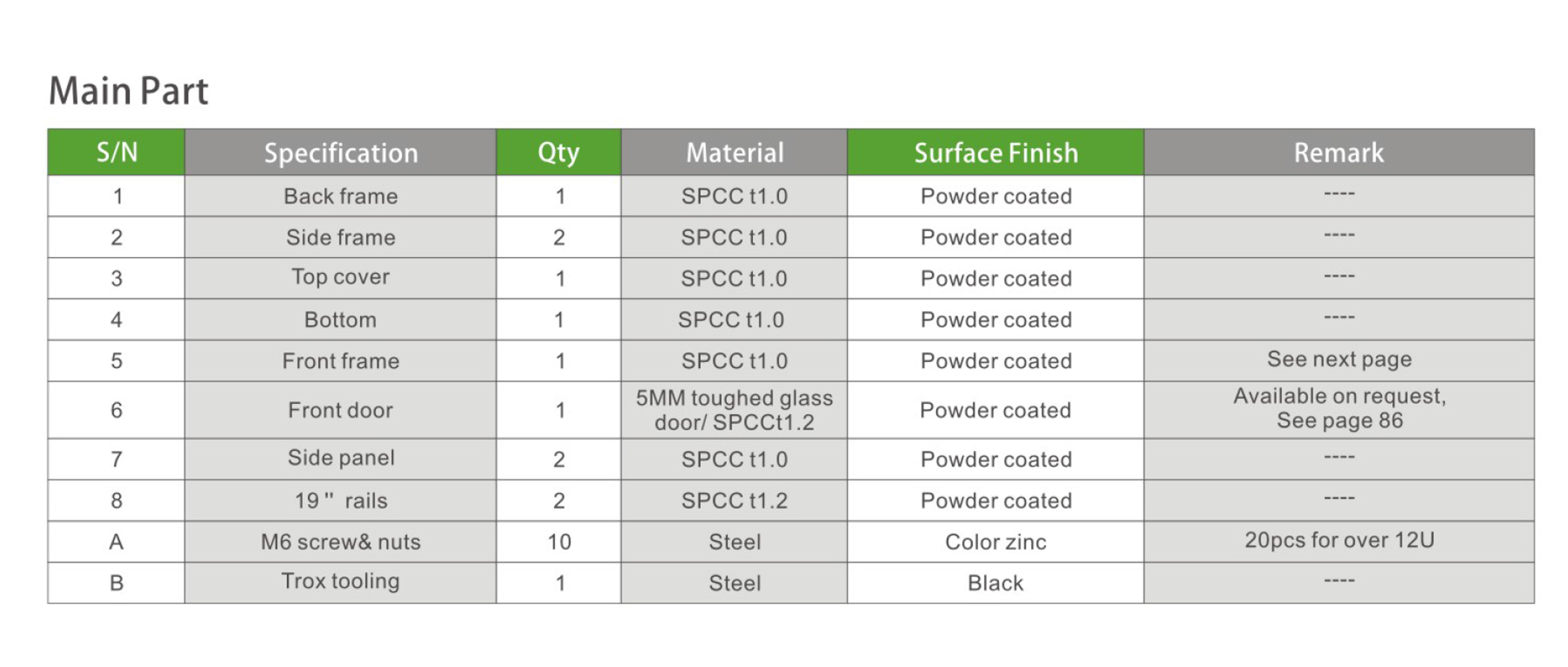 Main Part

| S/N | Specification | Qty | Material | Surface Finish | Remark |
|---|---|---|---|---|---|
| 1 | Back frame | 1 | SPCC t1.0 | Powder coated | ---- |
| 2 | Side frame | 2 | SPCC t1.0 | Powder coated | ---- |
| 3 | Top cover | 1 | SPCC t1.0 | Powder coated | ---- |
| 4 | Bottom | 1 | SPCC t1.0 | Powder coated | ---- |
| 5 | Front frame | 1 | SPCC t1.0 | Powder coated | See next page |
| 6 | Front door | 1 | 5MM toughed glass door/ SPCCt1.2 | Powder coated | Available on request, See page 86 |
| 7 | Side panel | 2 | SPCC t1.0 | Powder coated | ---- |
| 8 | 19 " rails | 2 | SPCC t1.2 | Powder coated | ---- |
| A | M6 screw& nuts | 10 | Steel | Color zinc | 20pcs for over 12U |
| B | Trox tooling | 1 | Steel | Black | ---- |